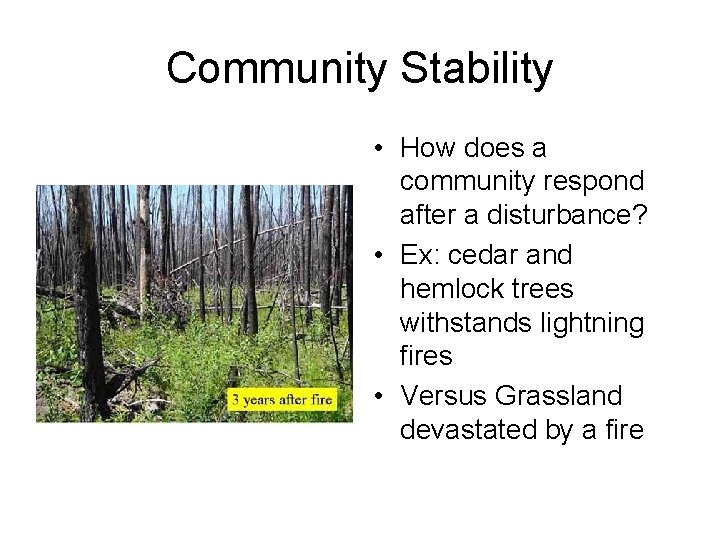 Community Stability

3 years after fire

• How does a community respond after a disturbance?
• Ex: cedar and hemlock trees withstands lightning fires
• Versus Grassland devastated by a fire